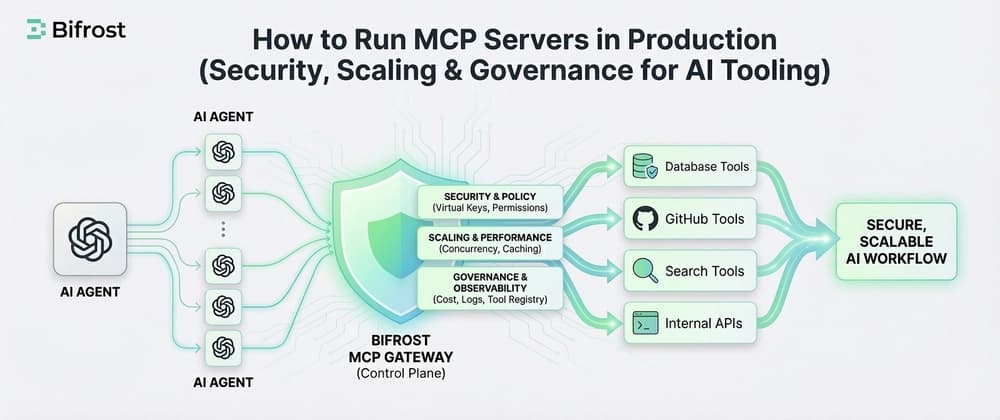 Bifrost

How to Run MCP Servers in Production (Security, Scaling & Governance for AI Tooling)

AI AGENT

AI AGENT

AI AGENT

SECURITY & POLICY
(Virtual Keys, Permissions)

SCALING & PERFORMANCE
(Concurrency, Caching)

GOVERNANCE & OBSERVABILITY
(Cost, Logs, Tool Registry)

BIFROST
MCP GATEWAY
(Control Plane)

Database Tools

GitHub Tools

Search Tools

Internal APIs

SECURE, SCALABLE AI WORKFLOW